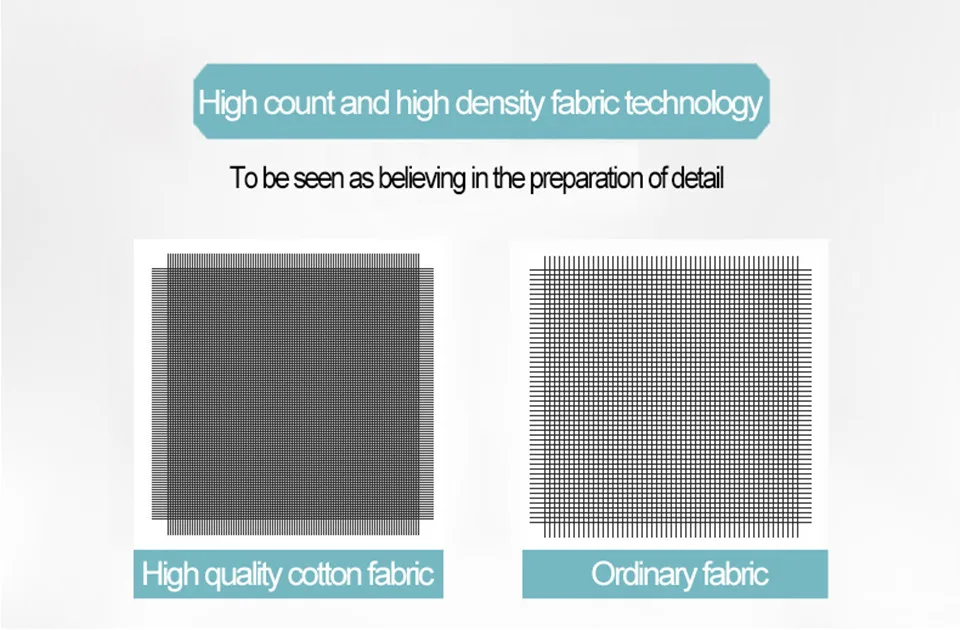 High count and high density fabric technology

To be seen as believing in the preparation of detail

High quality cotton fabric

Ordinary fabric